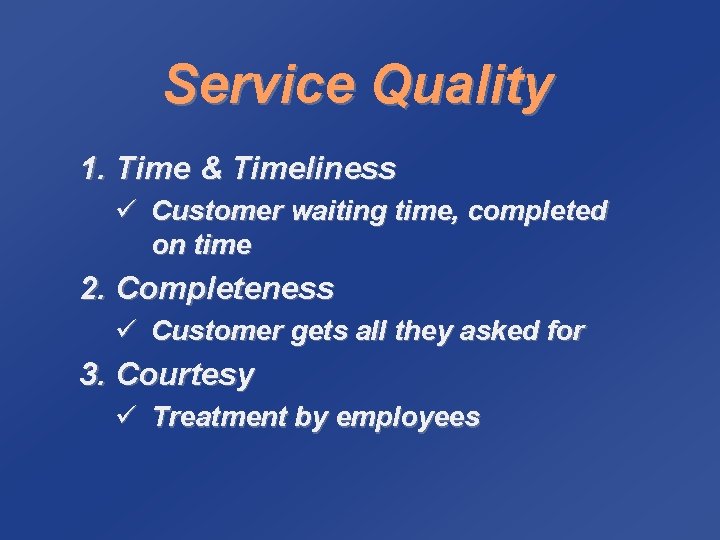 Service Quality

1. Time & Timeliness

✓ Customer waiting time, completed on time

2. Completeness

✓ Customer gets all they asked for

3. Courtesy

✓ Treatment by employees